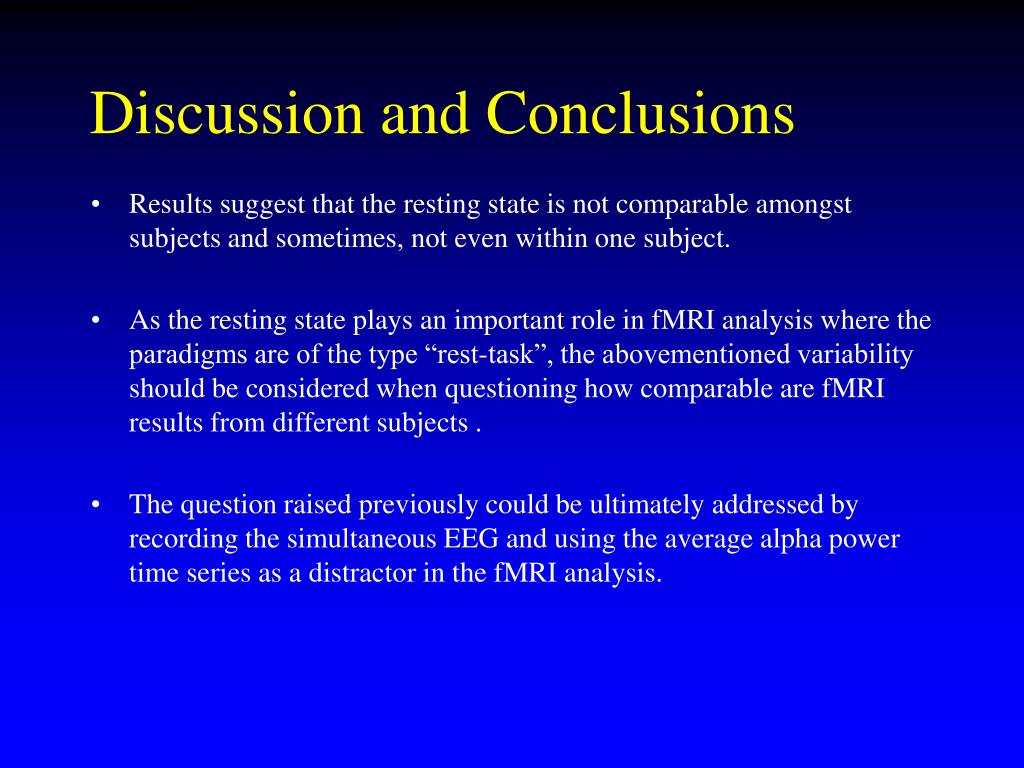 Discussion and Conclusions

• Results suggest that the resting state is not comparable amongst subjects and sometimes, not even within one subject.

• As the resting state plays an important role in fMRI analysis where the paradigms are of the type “rest-task”, the abovementioned variability should be considered when questioning how comparable are fMRI results from different subjects .

• The question raised previously could be ultimately addressed by recording the simultaneous EEG and using the average alpha power time series as a distractor in the fMRI analysis.